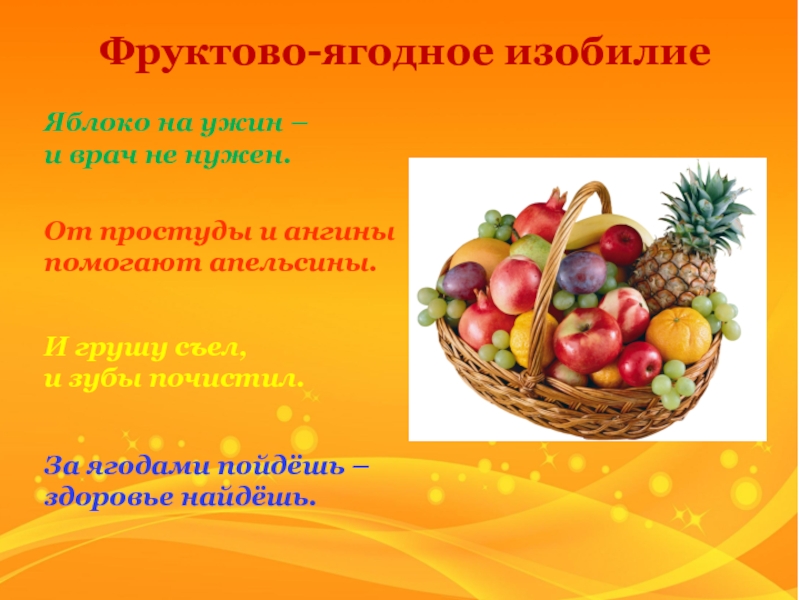 Фруктово-ягодное изобилие

Яблоко на ужин –
и врач не нужен.

От простуды и ангины
помогают апельсины.

И грушу съел,
и зубы почистил.

За ягодами пойдёшь –
здоровье найдёшь.